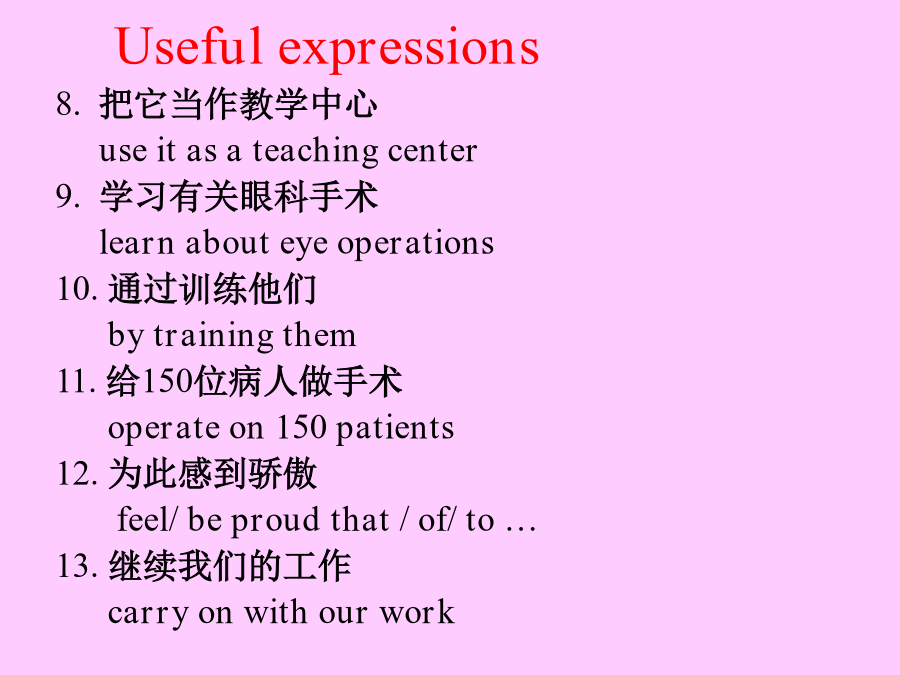 Useful expressions

8. 把它当作教学中心
use it as a teaching center

9. 学习有关眼科手术
learn about eye operations

10. 通过训练他们
by training them

11. 给150位病人做手术
operate on 150 patients

12. 为此感到骄傲
feel/ be proud that / of/ to …

13. 继续我们的工作
carry on with our work